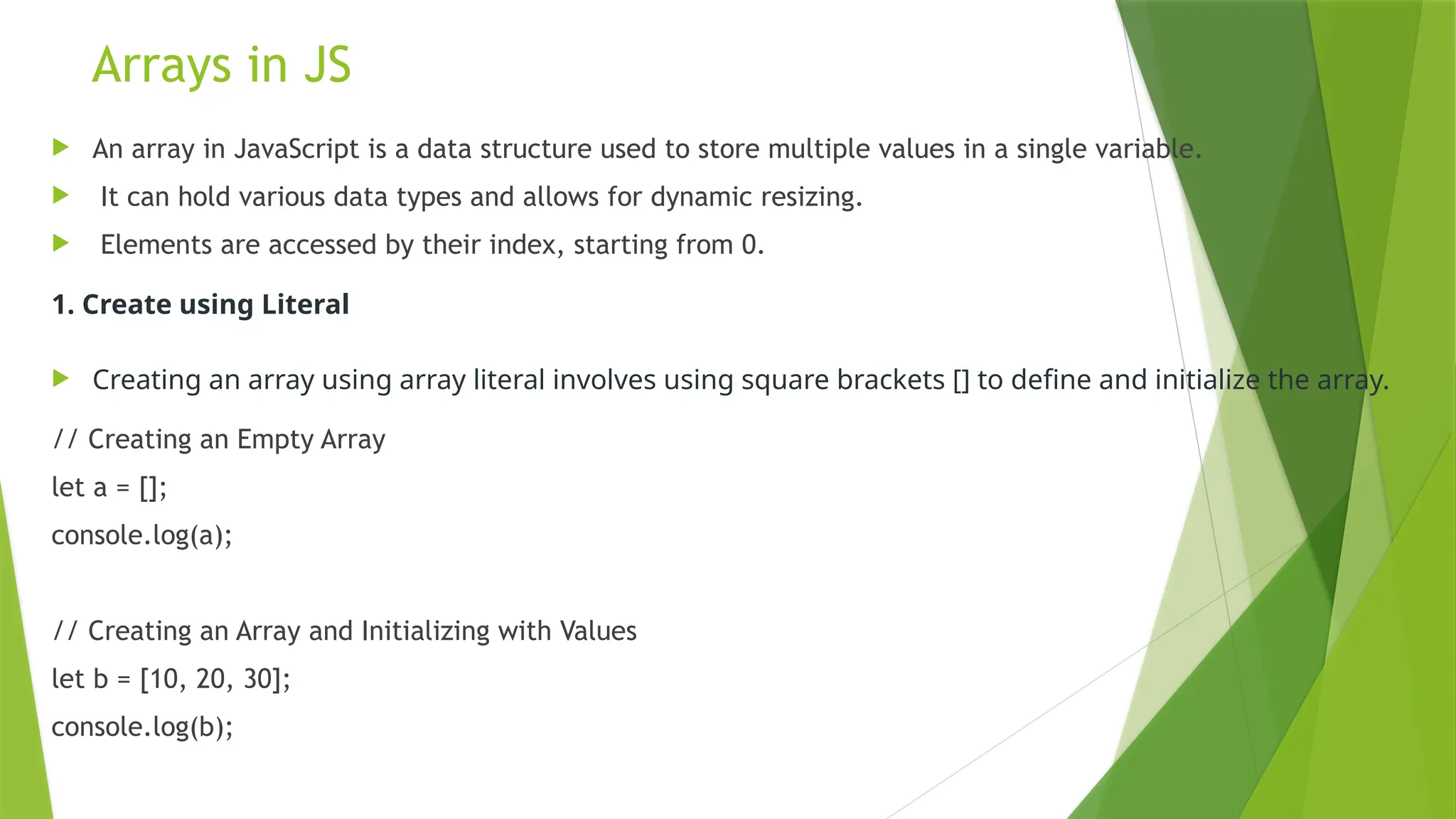 Arrays in JS

An array in JavaScript is a data structure used to store multiple values in a single variable.

It can hold various data types and allows for dynamic resizing.

Elements are accessed by their index, starting from 0.

1. Create using Literal

Creating an array using array literal involves using square brackets [] to define and initialize the array.

// Creating an Empty Array

let a = [];

console.log(a);

// Creating an Array and Initializing with Values

let b = [10, 20, 30];

console.log(b);